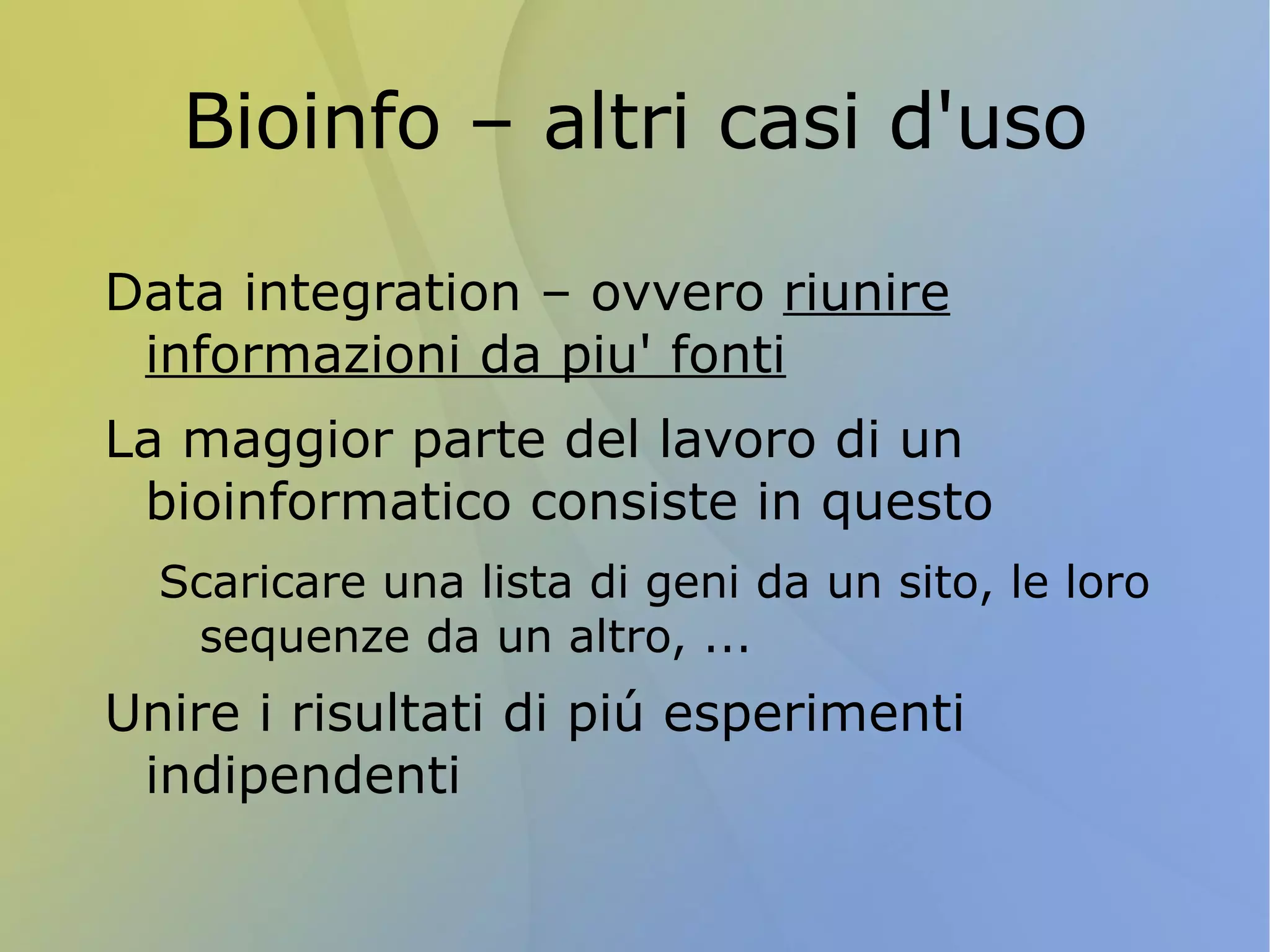 Bioinfo – altri casi d'uso

Data integration – ovvero riunire informazioni da piu' fonti

La maggior parte del lavoro di un bioinformatico consiste in questo

Scaricare una lista di geni da un sito, le loro sequenze da un altro, ...

Unire i risultati di piú esperimenti indipendenti